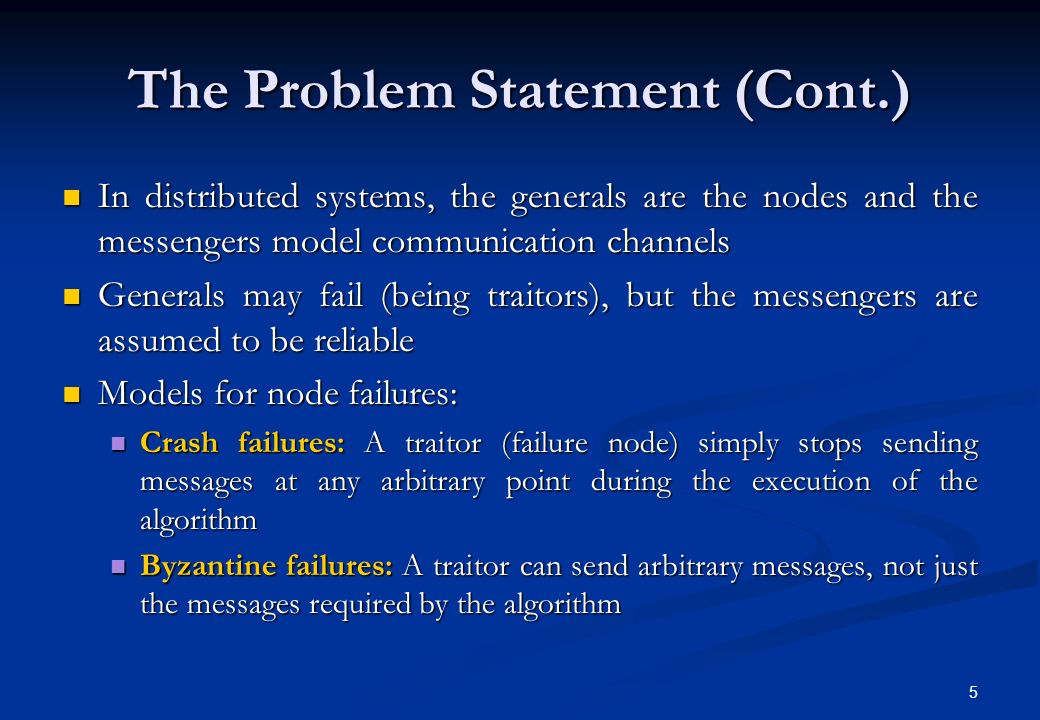 The Problem Statement (Cont.)

In distributed systems, the generals are the nodes and the messengers model communication channels

Generals may fail (being traitors), but the messengers are assumed to be reliable

Models for node failures:

Crash failures: A traitor (failure node) simply stops sending messages at any arbitrary point during the execution of the algorithm

Byzantine failures: A traitor can send arbitrary messages, not just the messages required by the algorithm

5